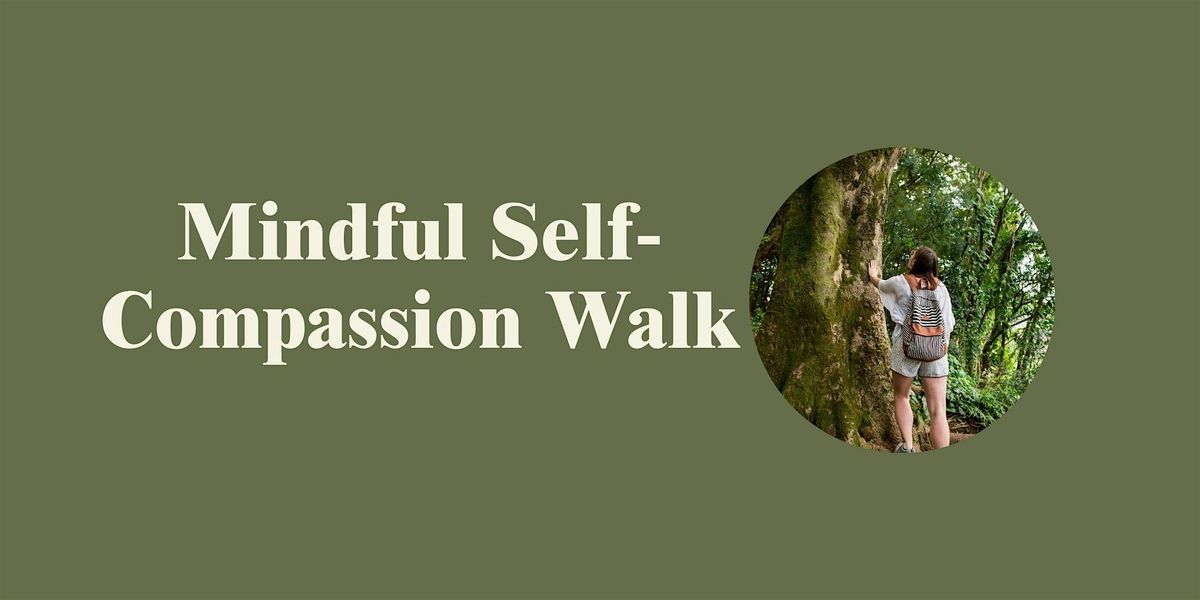 Mindful Self-Compassion Walk